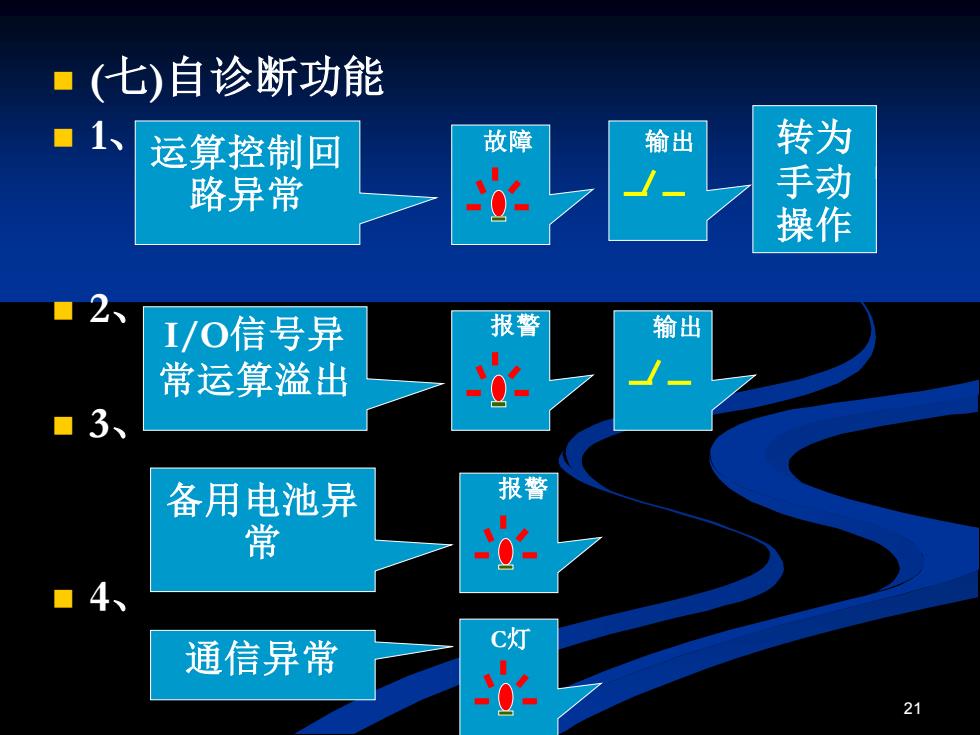 (七)自诊断功能

1、

运算控制回路异常

故障

输出

转为手动操作

2、

I/O信号异常运算溢出

报警

输出

3、

备用电池异常

报警

4、

通信异常

C灯

21